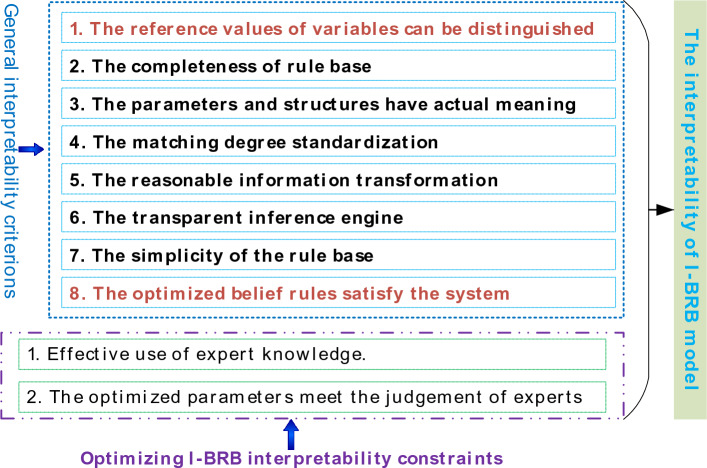 General interpretability criterions

1. The reference values of variables can be distinguished

2. The completeness of rule base

3. The parameters and structures have actual meaning

4. The matching degree standardization

5. The reasonable information transformation

6. The transparent inference engine

7. The simplicity of the rule base

8. The optimized belief rules satisfy the system

1. Effective use of expert knowledge.

2. The optimized parameters meet the judgement of experts

Optimizing I-BRB interpretability constraints

The interpretability of I-BRB model